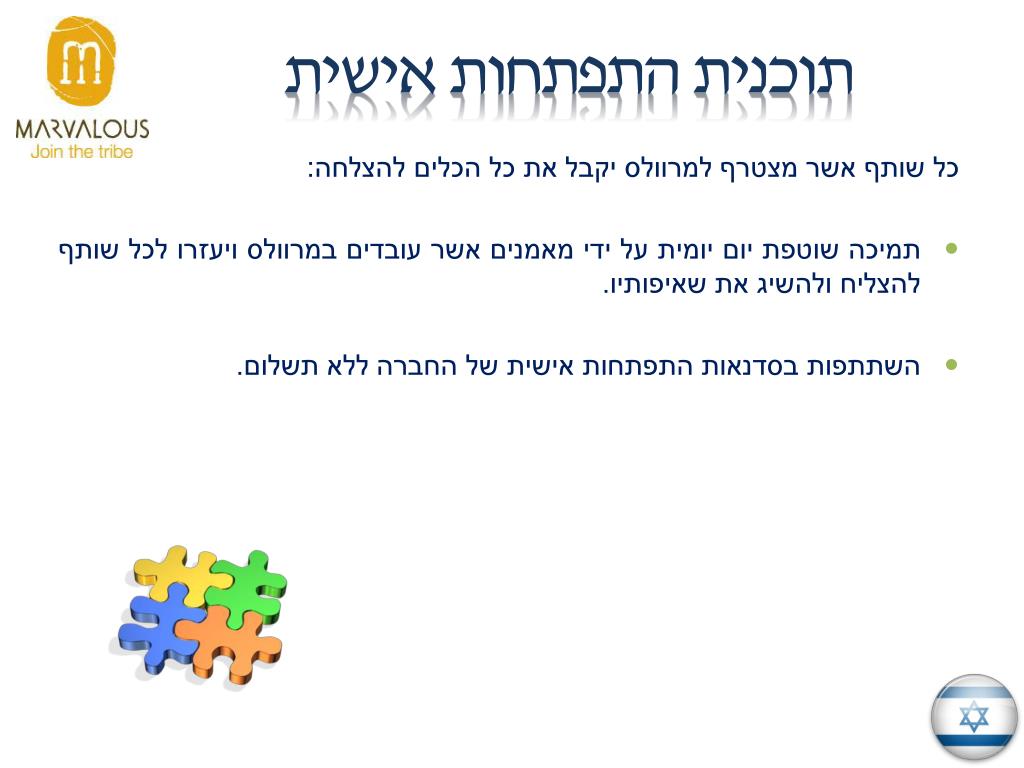 MARVALOUS
Join the tribe

תוכנית התפתחות אישית

כל שותף אשר מצטרף למרוולס יקבל את כל הכלים להצלחה:

• תמיכה שוטפת יום יומית על ידי מאמנים אשר עובדים במרוולס ויעזרו לכל שותף להצליח ולהשיג את שאיפותיו.

• השתתפות בסדנאות התפתחות אישית של החברה ללא תשלום.